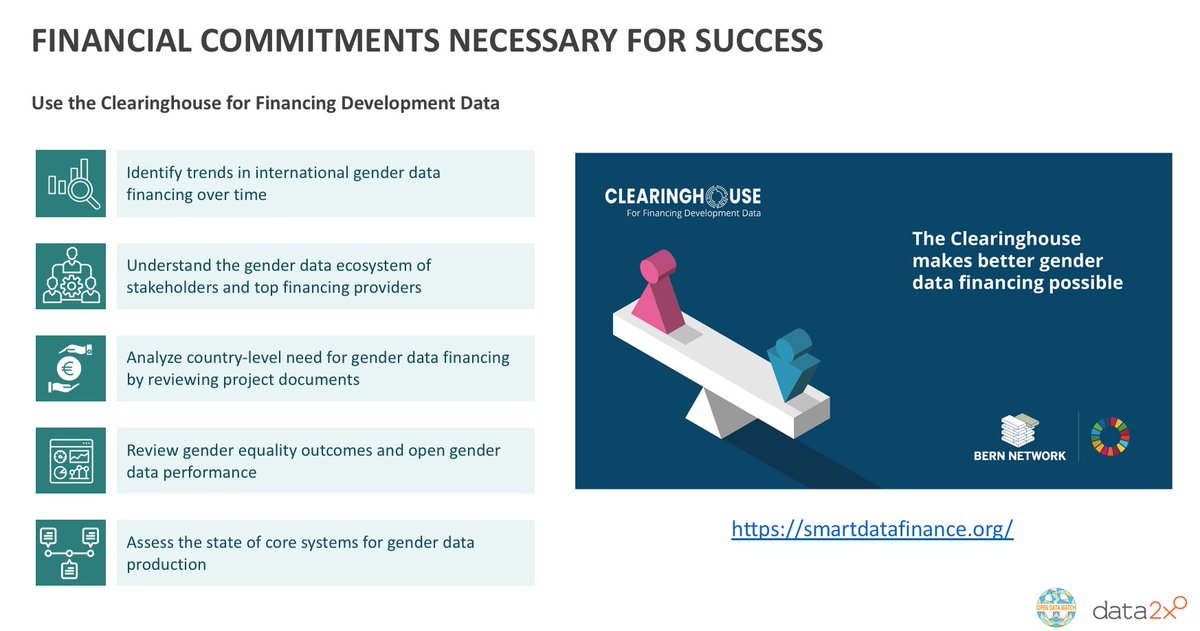 FINANCIAL COMMITMENTS NECESSARY FOR SUCCESS

Use the Clearinghouse for Financing Development Data

Identify trends in international gender data financing over time

Understand the gender data ecosystem of stakeholders and top financing providers

Analyze country-level need for gender data financing by reviewing project documents

Review gender equality outcomes and open gender data performance

Assess the state of core systems for gender data production

CLEARINGHOUSE
For Financing Development Data

The Clearinghouse makes better gender data financing possible

BERN NETWORK

https://smartdatafinance.org/

OPEN DATA WATCH

data2x